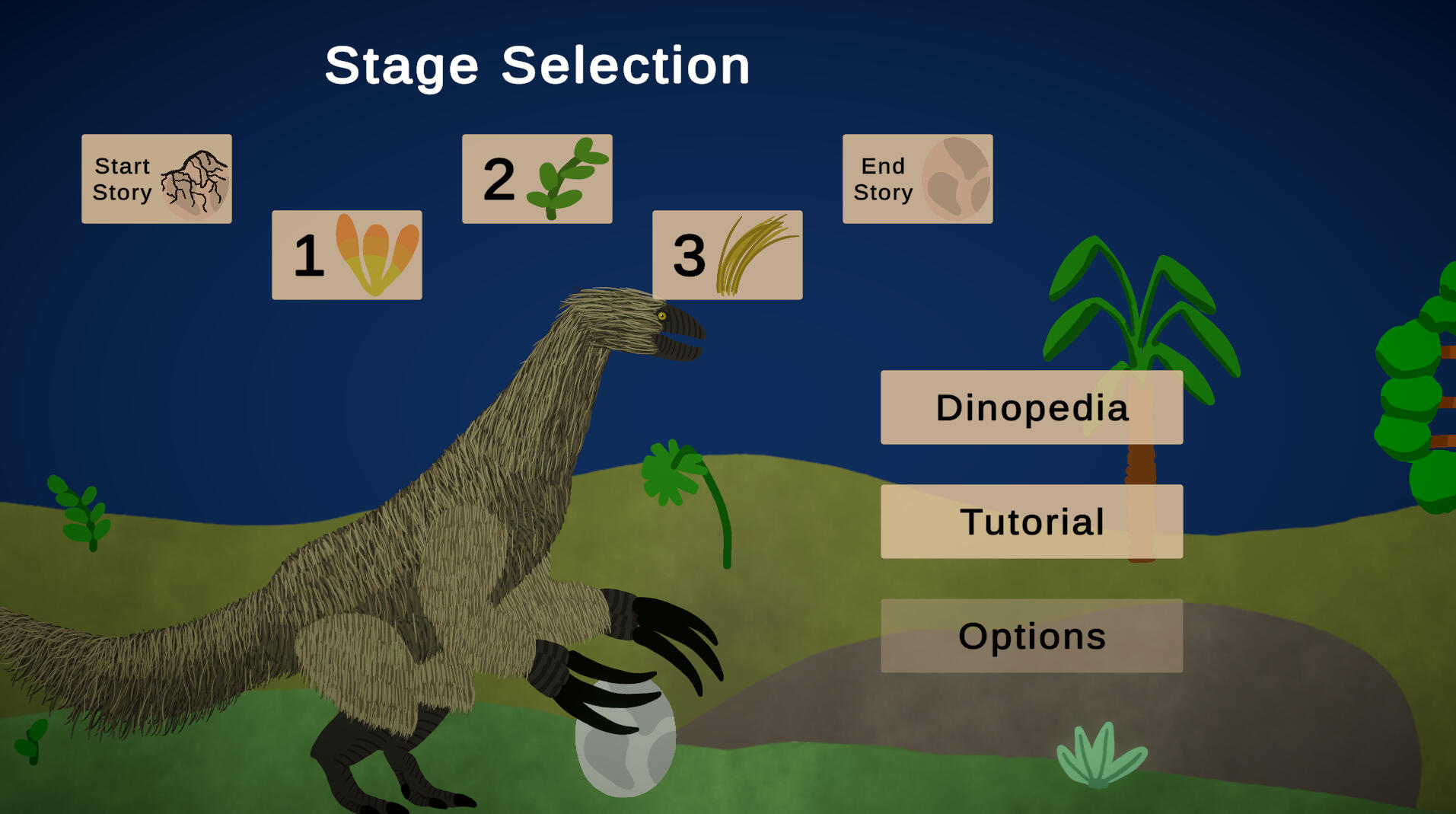 Stage Selection

Start Story

1

2

3

End Story

Dinopedia

Tutorial

Options